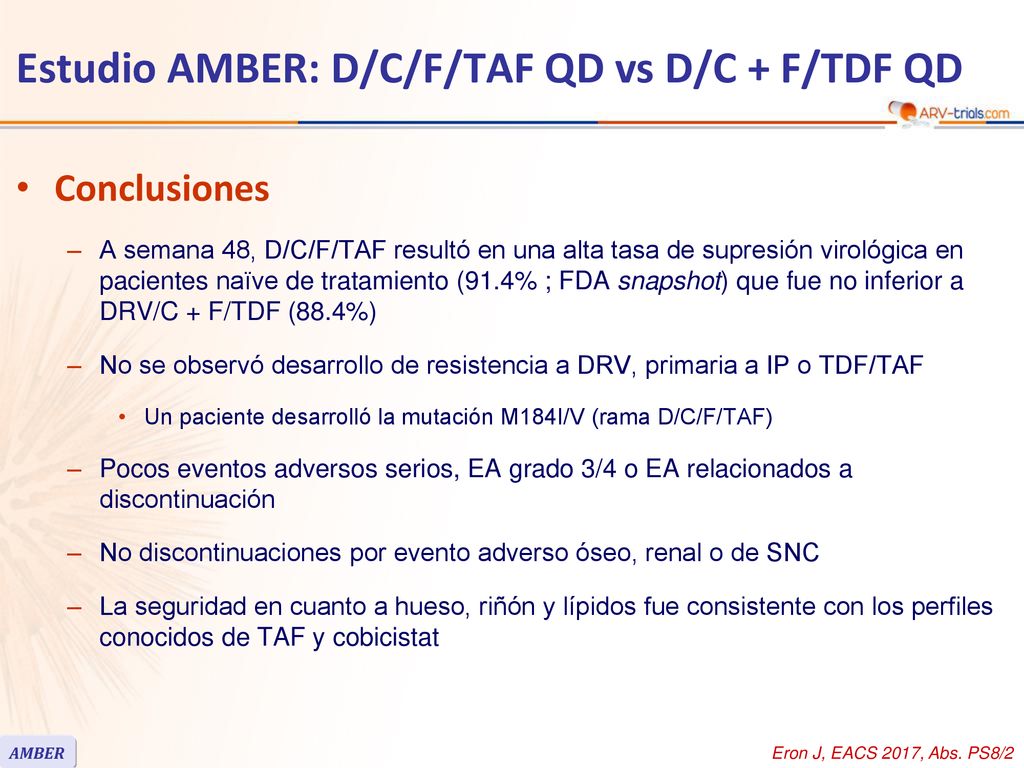 Estudio AMBER: D/C/F/TAF QD vs D/C + F/TDF QD

ARV-trials.com

• Conclusiones

– A semana 48, D/C/F/TAF resultó en una alta tasa de supresión virológica en pacientes naïve de tratamiento (91.4% ; FDA snapshot) que fue no inferior a DRV/C + F/TDF (88.4%)

– No se observó desarrollo de resistencia a DRV, primaria a IP o TDF/TAF

• Un paciente desarrolló la mutación M184I/V (rama D/C/F/TAF)

– Pocos eventos adversos serios, EA grado 3/4 o EA relacionados a discontinuación

– No discontinuaciones por evento adverso óseo, renal o de SNC

– La seguridad en cuanto a hueso, riñón y lípidos fue consistente con los perfiles conocidos de TAF y cobicistat

AMBER

Eron J, EACS 2017, Abs. PS8/2